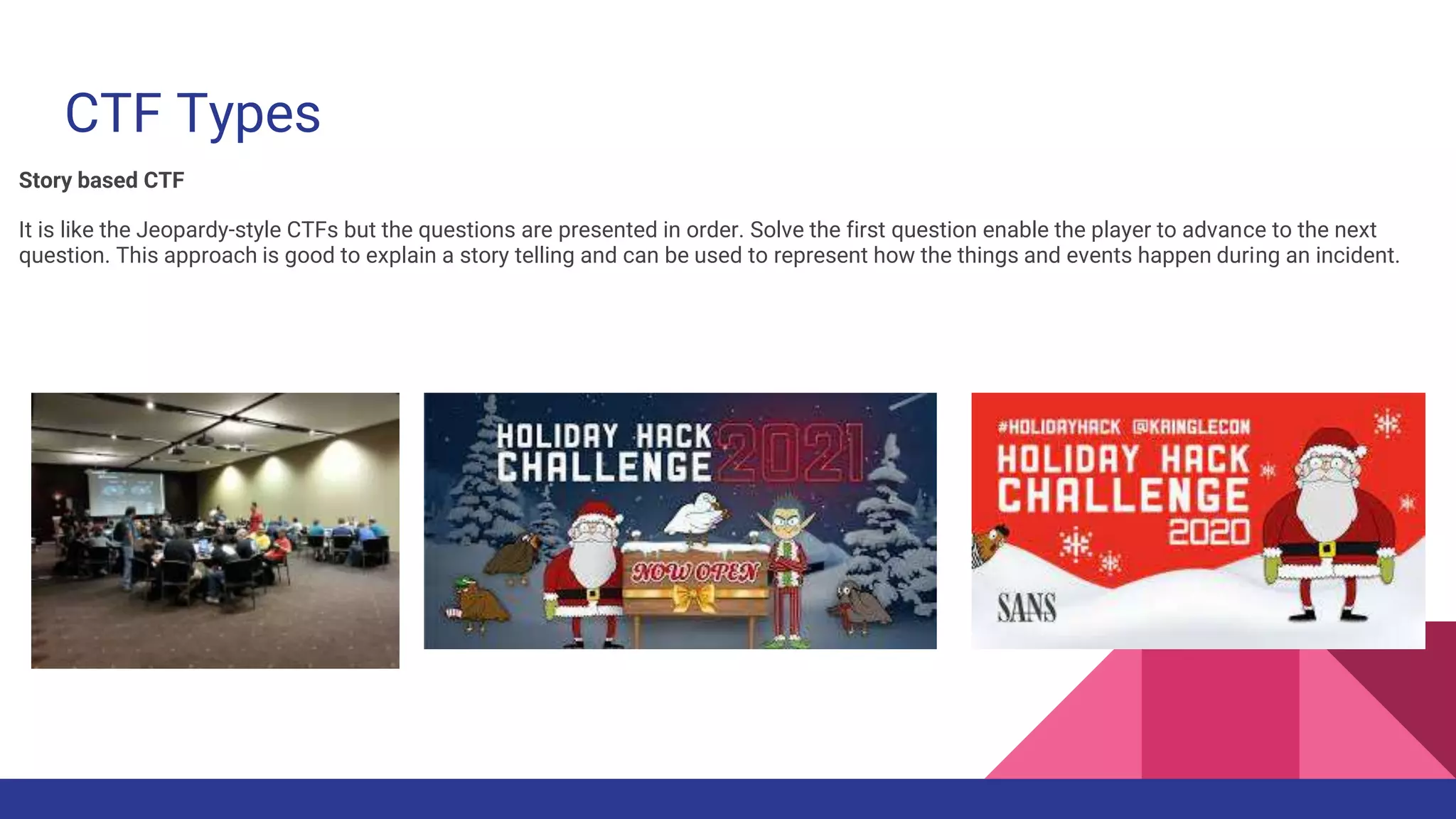 CTF Types

Story based CTF

It is like the Jeopardy-style CTFs but the questions are presented in order. Solve the first question enable the player to advance to the next question. This approach is good to explain a story telling and can be used to represent how the things and events happen during an incident.

HOLIDAY HACK CHALLENGE 2021

NOW OPEN

#HOLIDAYHACK @KRINGLECON

HOLIDAY HACK CHALLENGE 2020

SANS